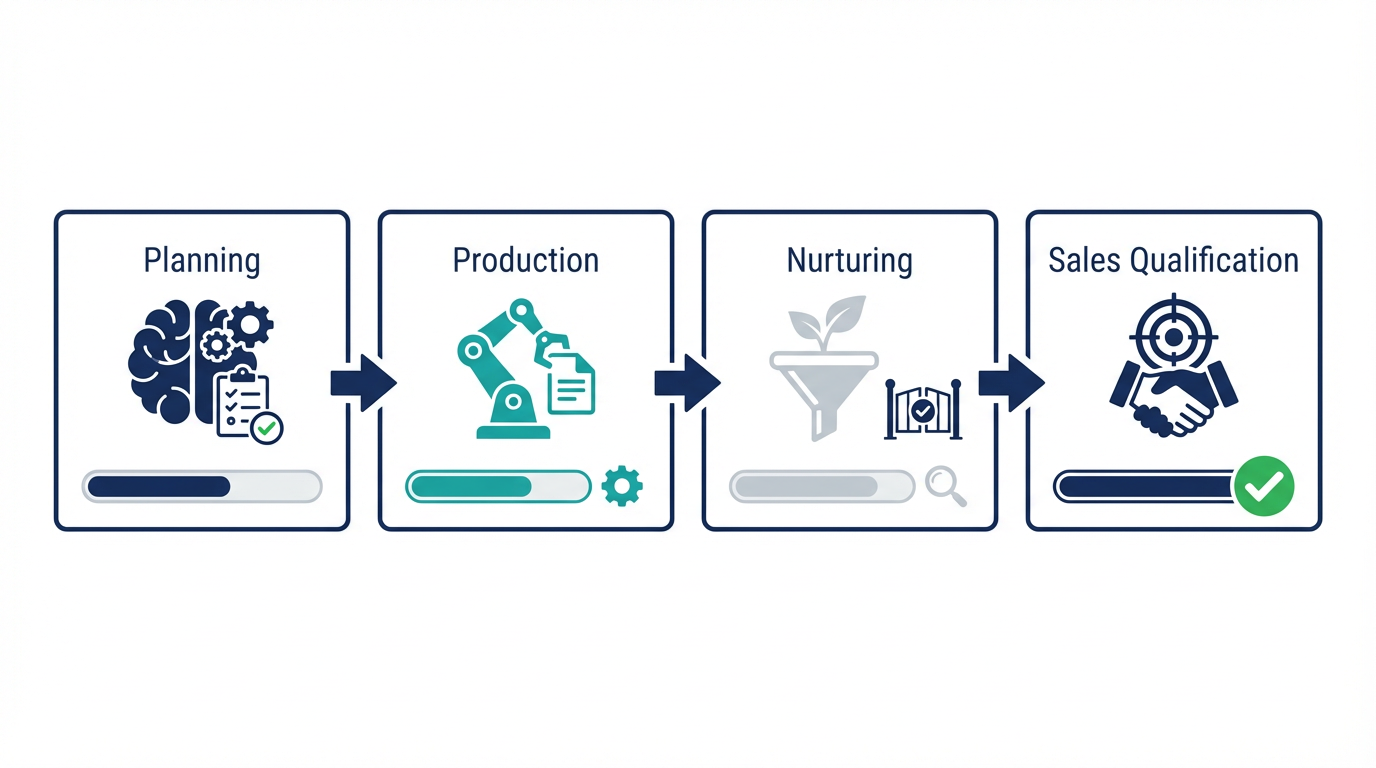 Planning

Production

Nurturing

Sales Qualification